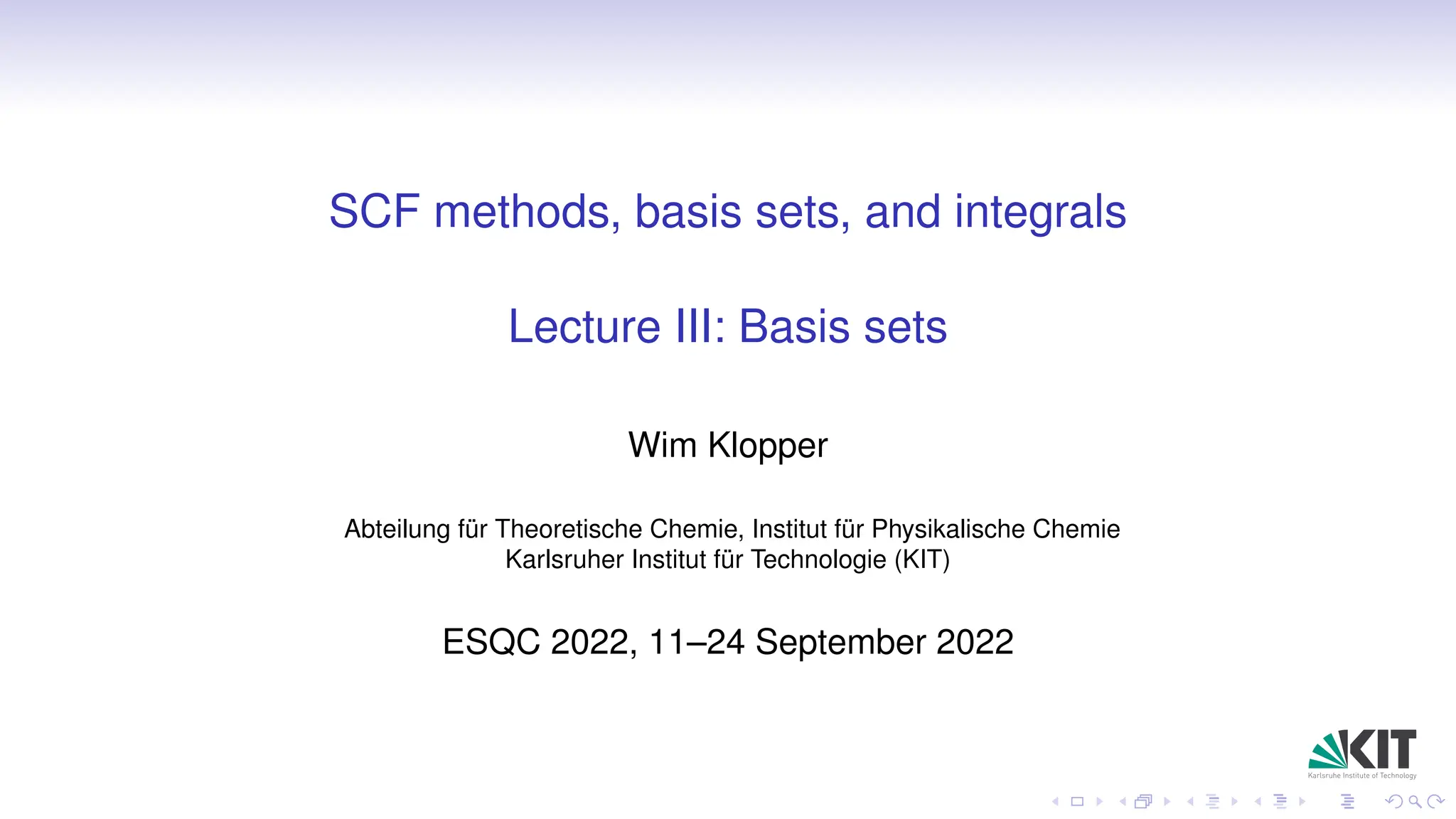 SCF methods, basis sets, and integrals

Lecture III: Basis sets

Wim Klopper

Abteilung für Theoretische Chemie, Institut für Physikalische Chemie
Karlsruher Institut für Technologie (KIT)

ESQC 2022, 11–24 September 2022

KIT
Karlsruhe Institute of Technology